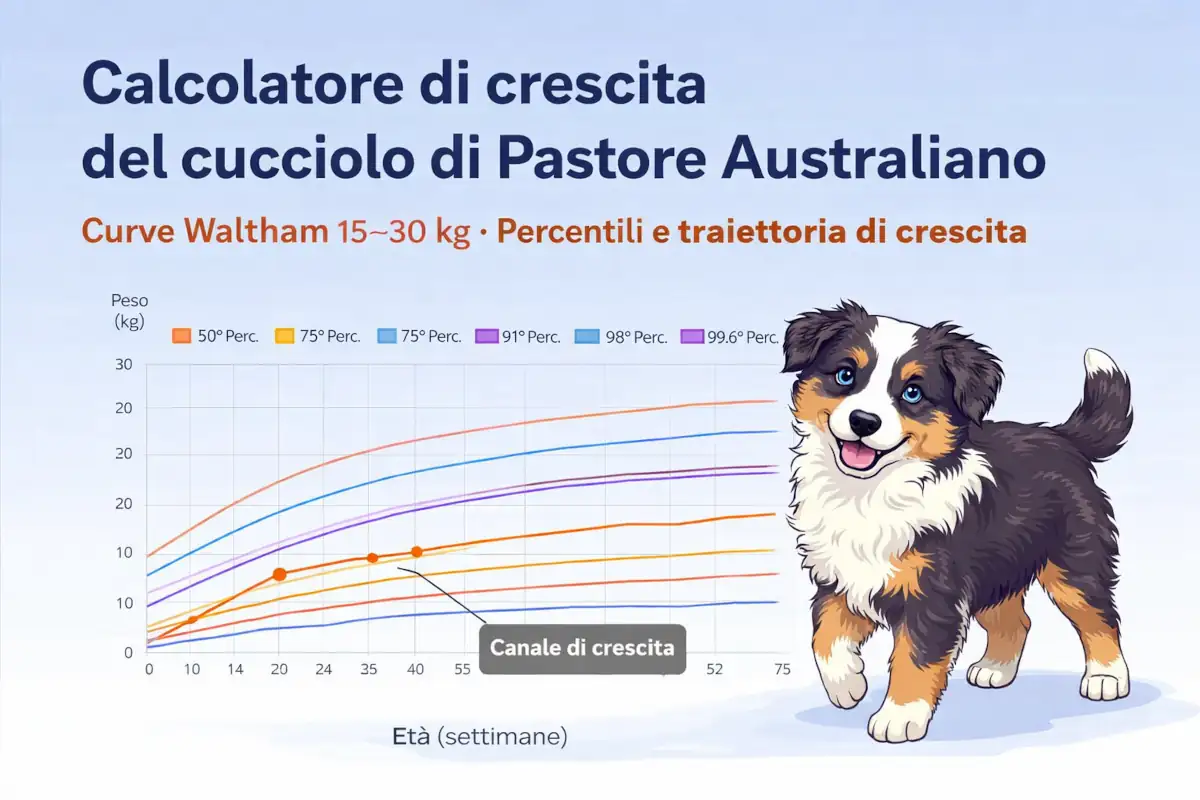 Calcolatore di crescita del cucciolo di Pastore Australiano

Curve Waltham 15~30 kg · Percentili e traiettoria di crescita

Peso (kg)

50° Perc.
75° Perc.
75° Perc.
91° Perc.
98° Perc.
99.6° Perc.

30
20
20
20
10
10
0

0
10
14
20
24
35
40
55
52
75

Canale di crescita

Età (settimane)